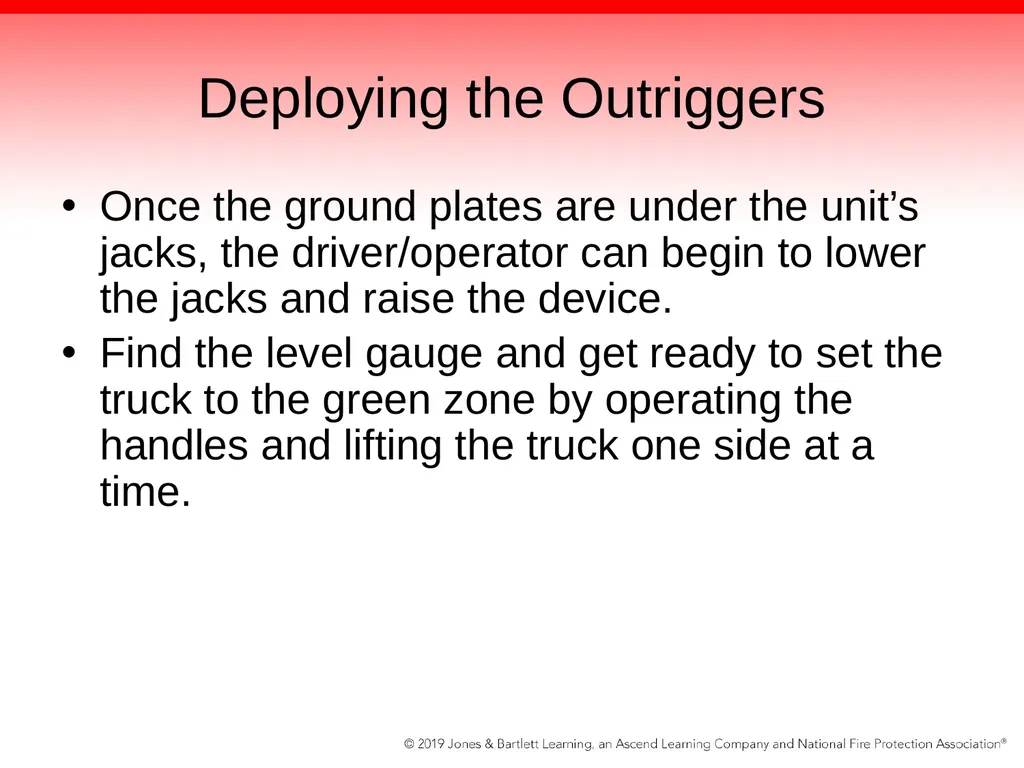 Deploying the Outriggers

• Once the ground plates are under the unit’s jacks, the driver/operator can begin to lower the jacks and raise the device.
• Find the level gauge and get ready to set the truck to the green zone by operating the handles and lifting the truck one side at a time.

© 2019 Jones & Bartlett Learning, an Ascend Learning Company and National Fire Protection Association®